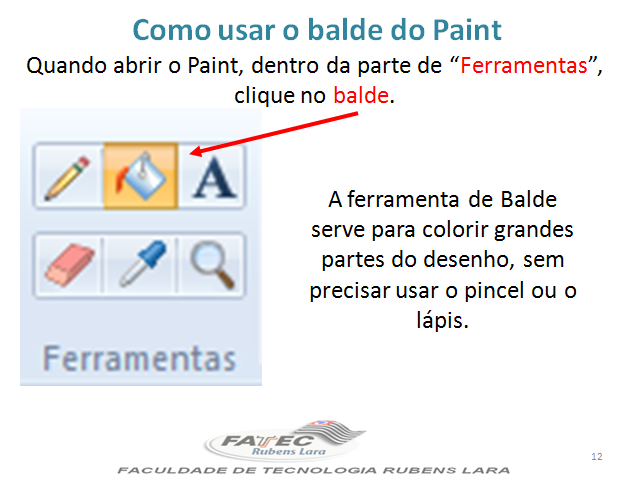 Como usar o balde do Paint

Quando abrir o Paint, dentro da parte de “Ferramentas”, clique no balde.

A

Ferramentas

A ferramenta de Balde serve para colorir grandes partes do desenho, sem precisar usar o pincel ou o lápis.

FATEC
Rubens Lara
FACULDADE DE TECNOLOGIA RUBENS LARA

12